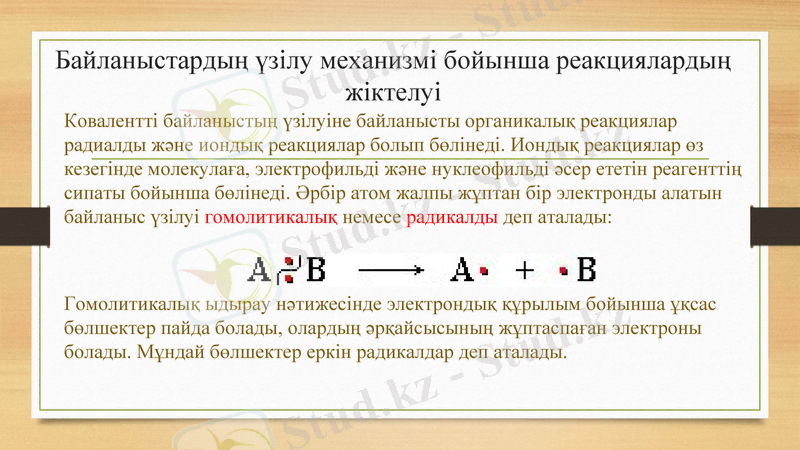 Байланыстардың үзілу механизмі бойынша реакциялардың жіктелуі

Ковалентті байланыстың үзілуіне байланысты органикалық реакциялар радиалды және иондық реакциялар болып бөлінеді. Иондық реакциялар өз кезегінде молекулаға, электрофильді және нуклеофильді әсер ететін реагенттің сипаты бойынша бөлінеді. Әрбір атом жалпы жұптан бір электронды алатын байланыс үзілуі гомолитикалық немесе радикалды деп аталады:

$A:B \longrightarrow A\cdot + \cdot B$

Гомолитикалық ыдырау нәтижесінде электрондық құрылым бойынша ұқсас бөлшектер пайда болады, олардың әрқайсысының жұптаспаған электроны болады. Мұндай бөлшектер еркін радикалдар деп аталады.

Stud.kz - Stud.kz